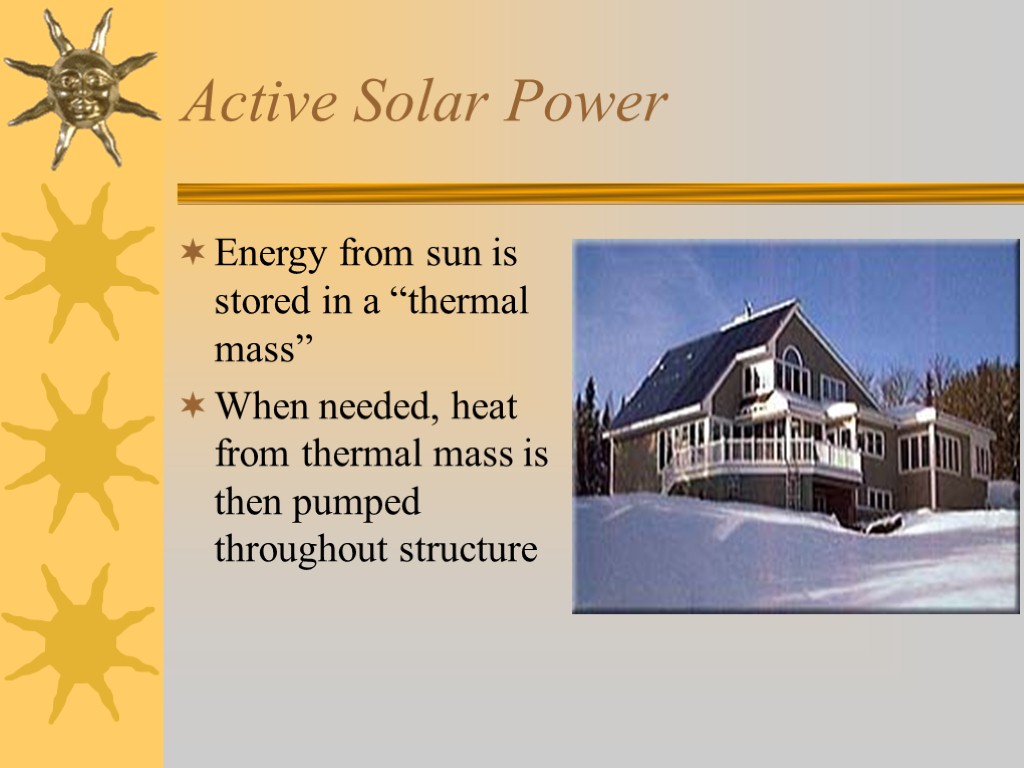 Active Solar Power

Energy from sun is stored in a “thermal mass”

When needed, heat from thermal mass is then pumped throughout structure